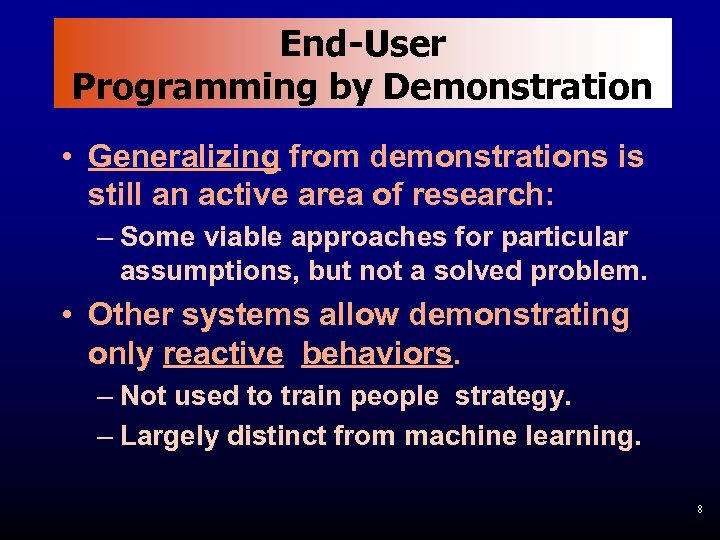 End-User
Programming by Demonstration

• Generalizing from demonstrations is still an active area of research:

– Some viable approaches for particular assumptions, but not a solved problem.

• Other systems allow demonstrating only reactive behaviors.

– Not used to train people strategy.

– Largely distinct from machine learning.

8